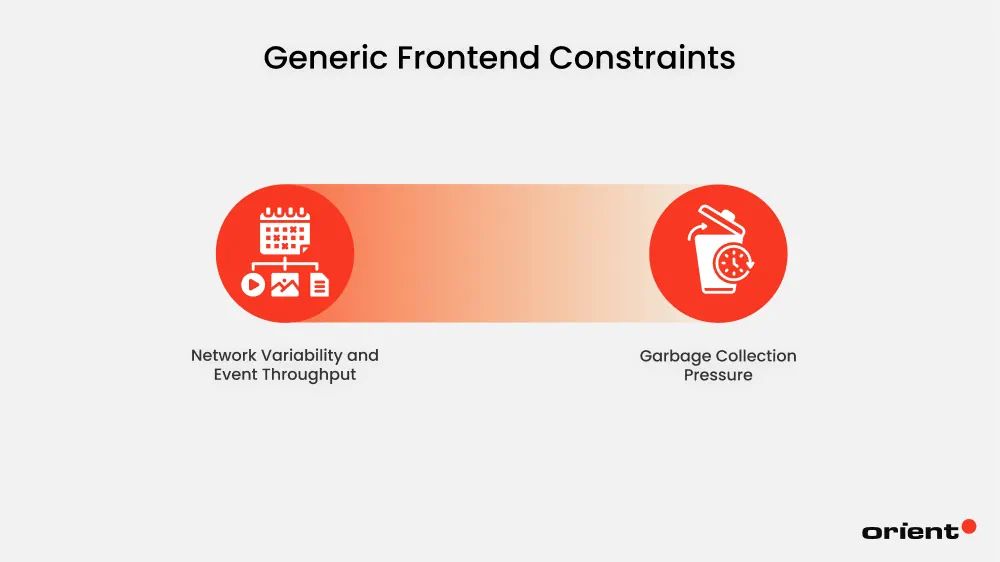 Generic Frontend Constraints

Network Variability and Event Throughput

Garbage Collection Pressure

orient